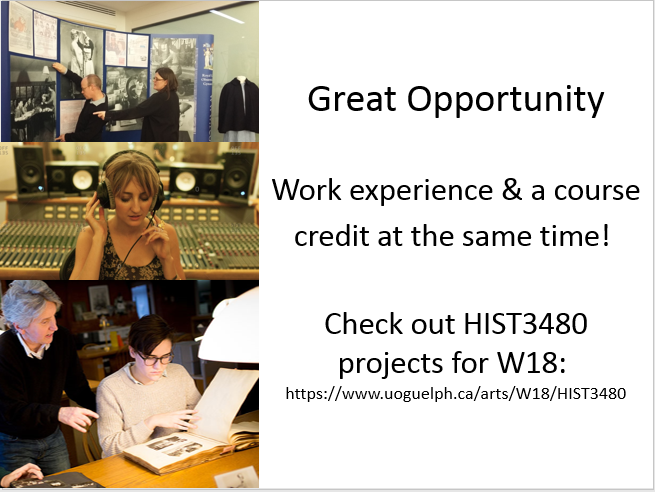 Great Opportunity

Work experience & a course credit at the same time!

Check out HIST3480 projects for W18:
https://www.uoguelph.ca/arts/W18/HIST3480